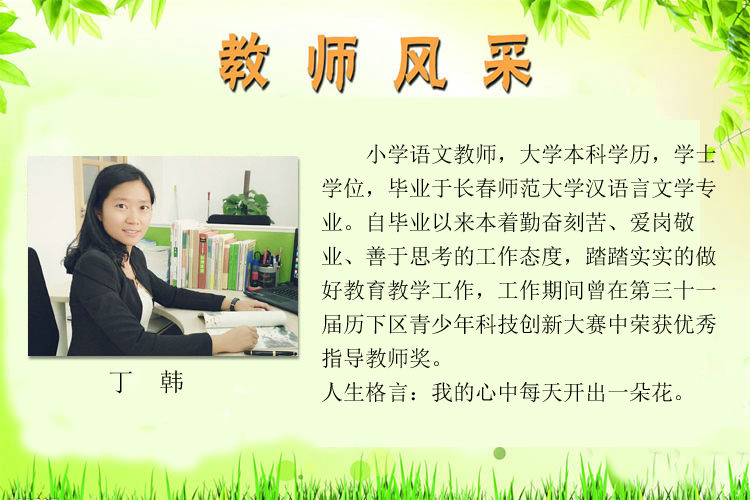 教师风采

丁　韩

小学语文教师，大学本科学历，学士学位，毕业于长春师范大学汉语言文学专业。自毕业以来本着勤奋刻苦、爱岗敬业、善于思考的工作态度，踏踏实实的做好教育教学工作，工作期间曾在第三十一届历下区青少年科技创新大赛中荣获优秀指导教师奖。
人生格言：我的心中每天开出一朵花。